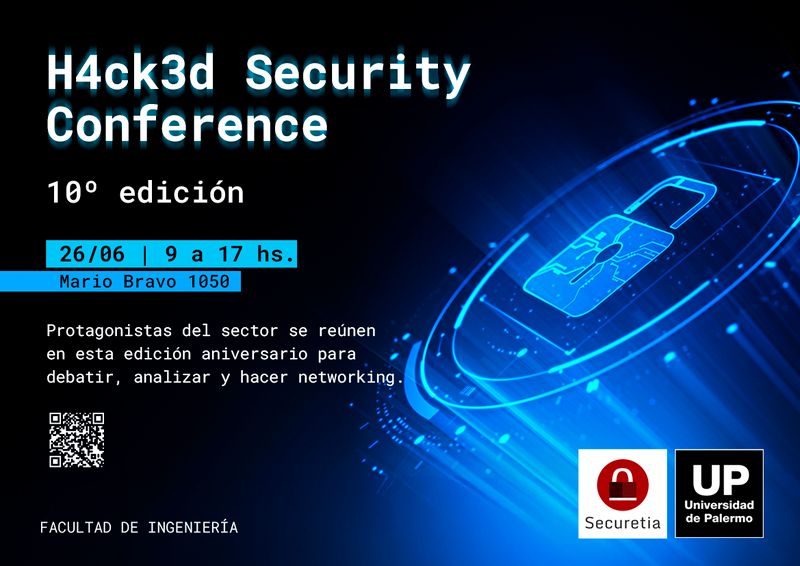 H4ck3d Security Conference

10º edición

26/06 | 9 a 17 hs.

Mario Bravo 1050

Protagonistas del sector se reúnen en esta edición aniversario para debatir, analizar y hacer networking.

FACULTAD DE INGENIERÍA

Securetia

UP
Universidad de Palermo